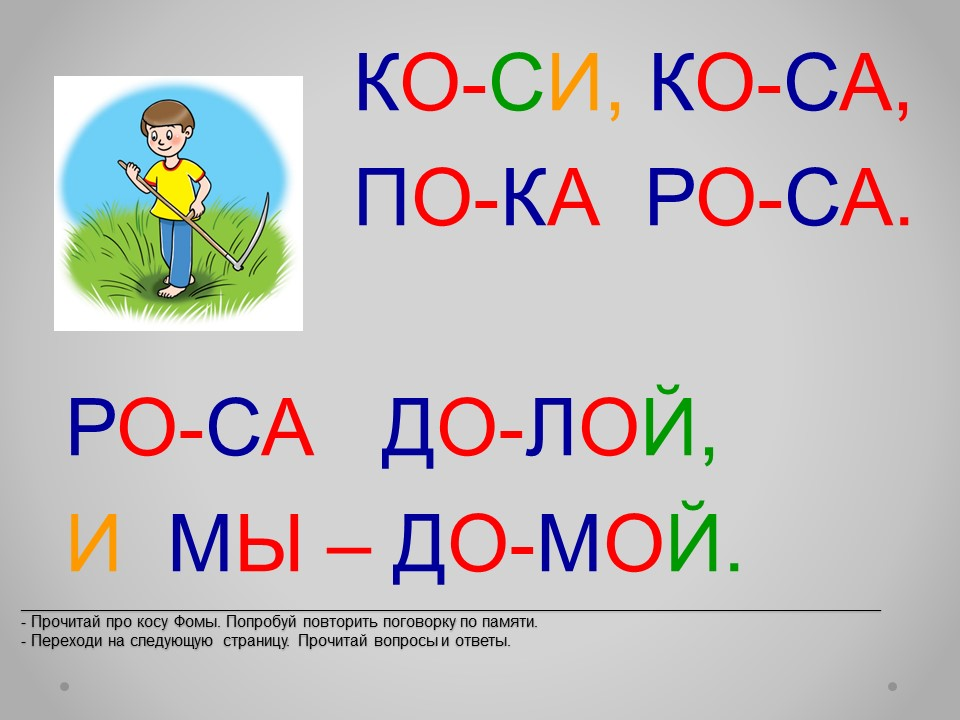 КО-СИ, КО-СА,
ПО-КА РО-СА.

РО-СА ДО-ЛОЙ,
И МЫ – ДО-МОЙ.

- Прочитай про косу Фомы. Попробуй повторить поговорку по памяти.
- Переходи на следующую страницу. Прочитай вопросы и ответы.